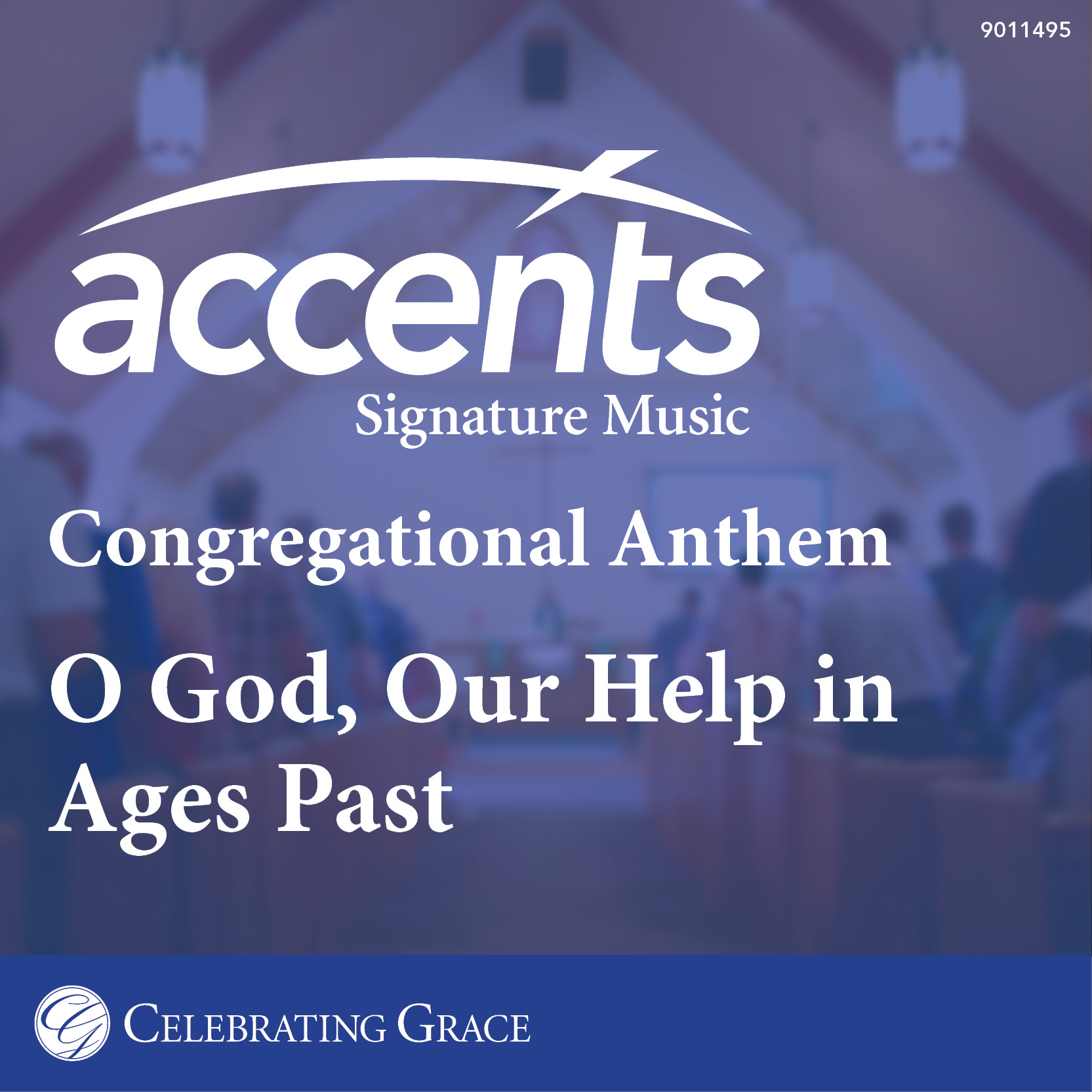 9011495

accents
Signature Music

Congregational Anthem

O God, Our Help in Ages Past

CG CELEBRATING GRACE